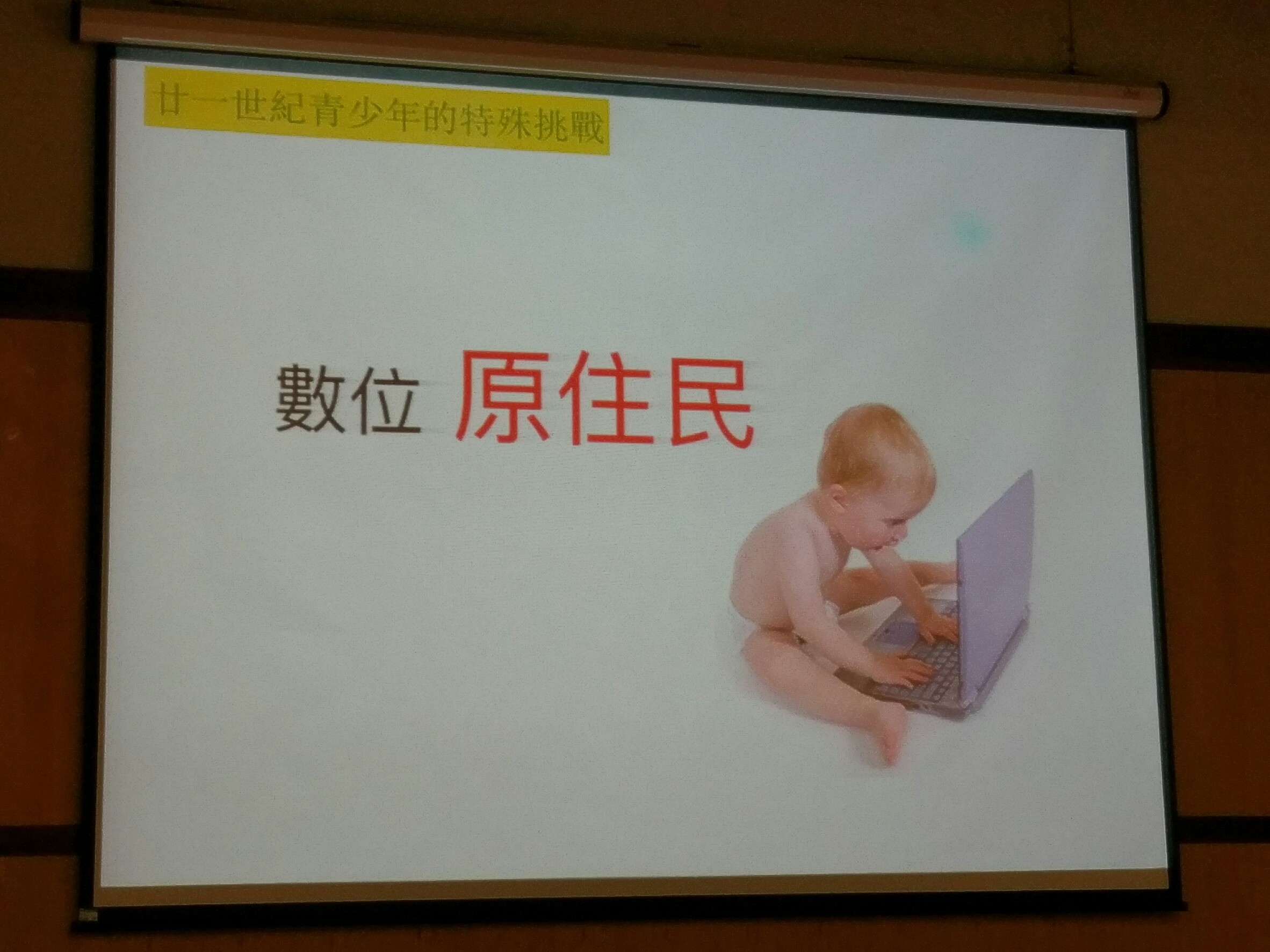 廿一世紀青少年的特殊挑戰

數位 原住民